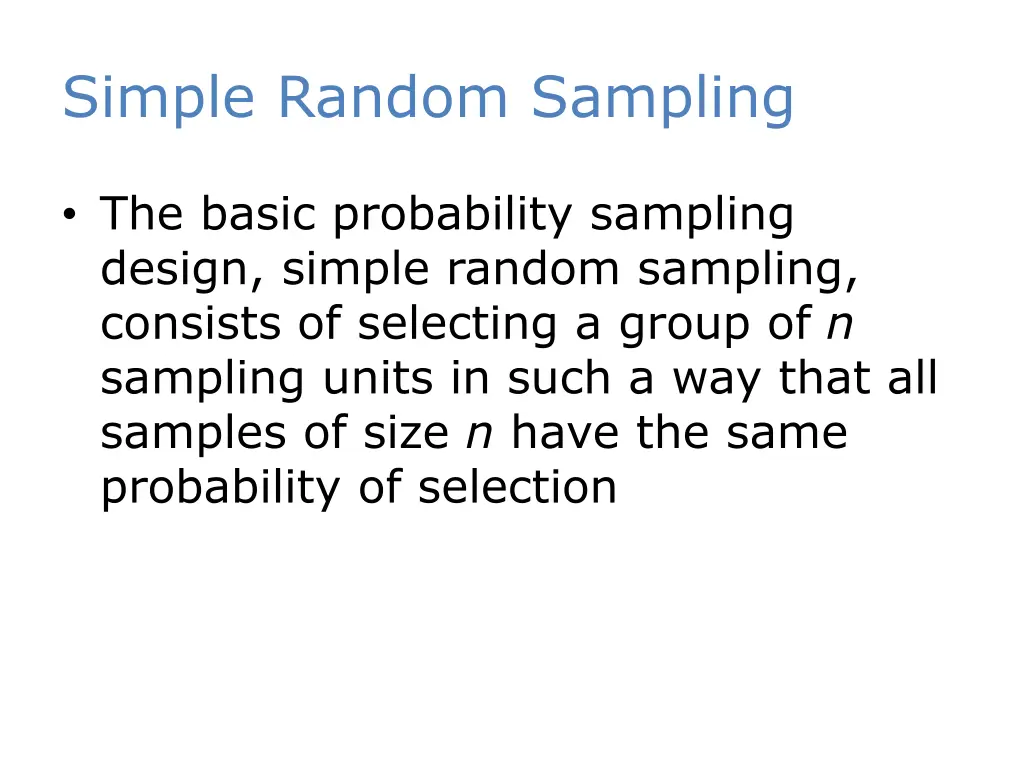 Simple Random Sampling

• The basic probability sampling design, simple random sampling, consists of selecting a group of $n$ sampling units in such a way that all samples of size $n$ have the same probability of selection